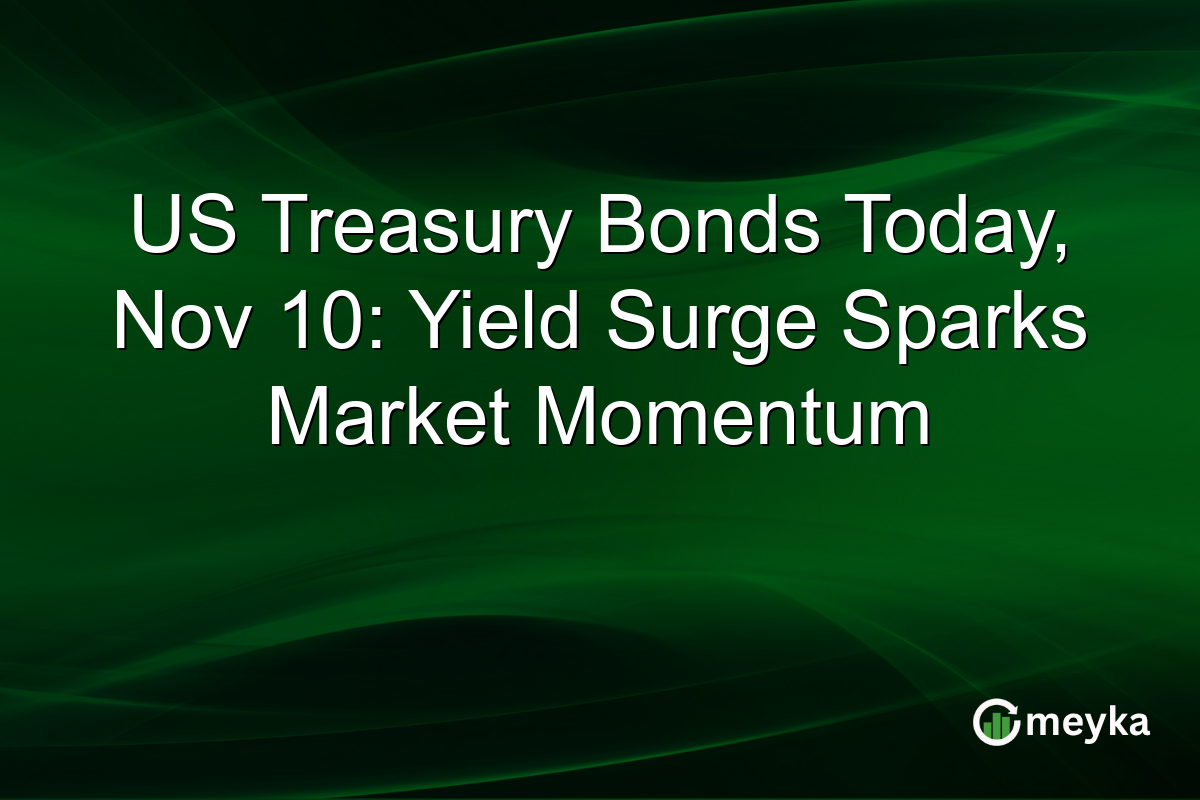 US Treasury Bonds Today, Nov 10: Yield Surge Sparks Market Momentum

meyka